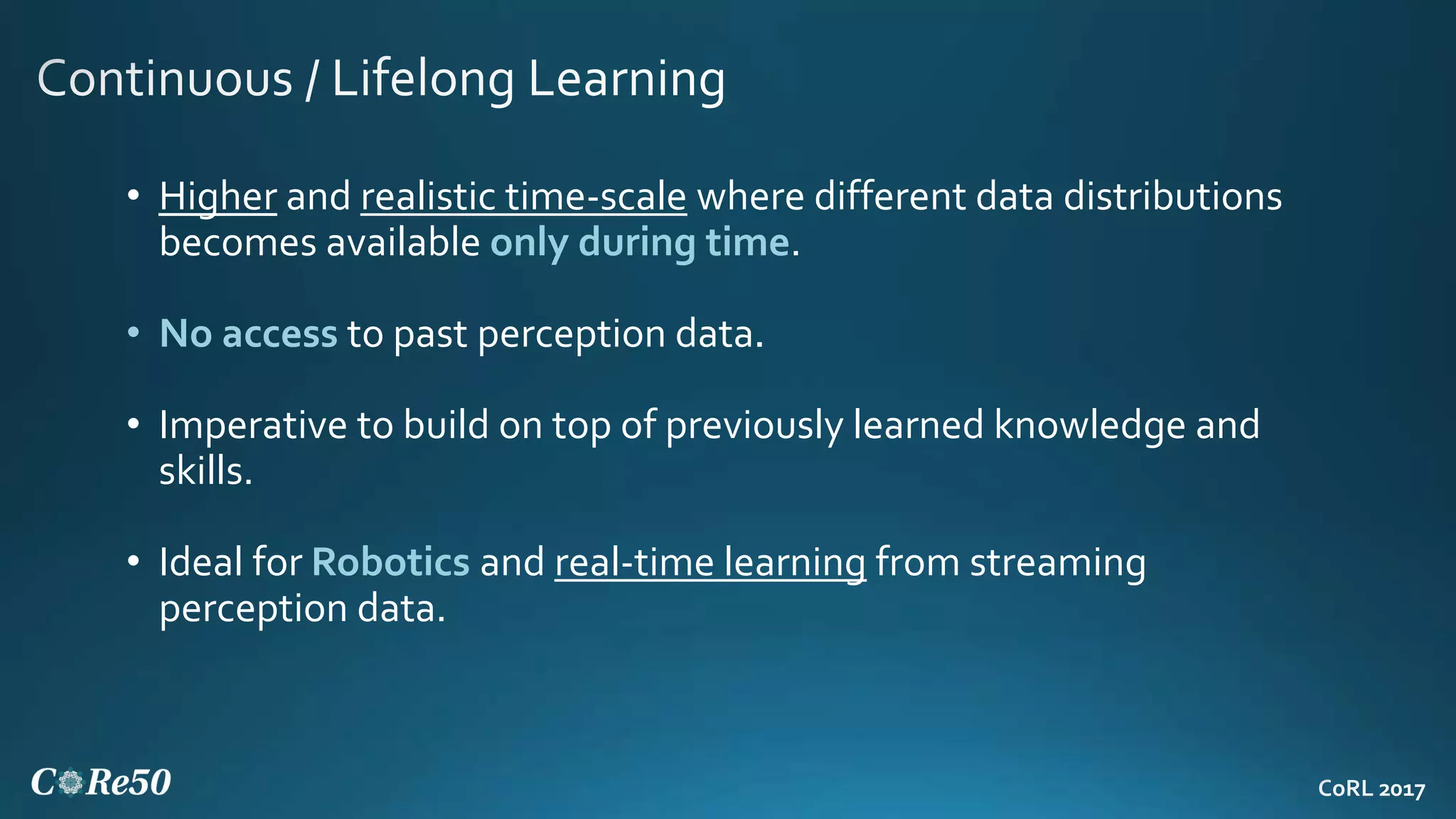 Continuous / Lifelong Learning

• Higher and realistic time-scale where different data distributions becomes available only during time.

• No access to past perception data.

• Imperative to build on top of previously learned knowledge and skills.

• Ideal for Robotics and real-time learning from streaming perception data.

CoRe50

CoRL 2017